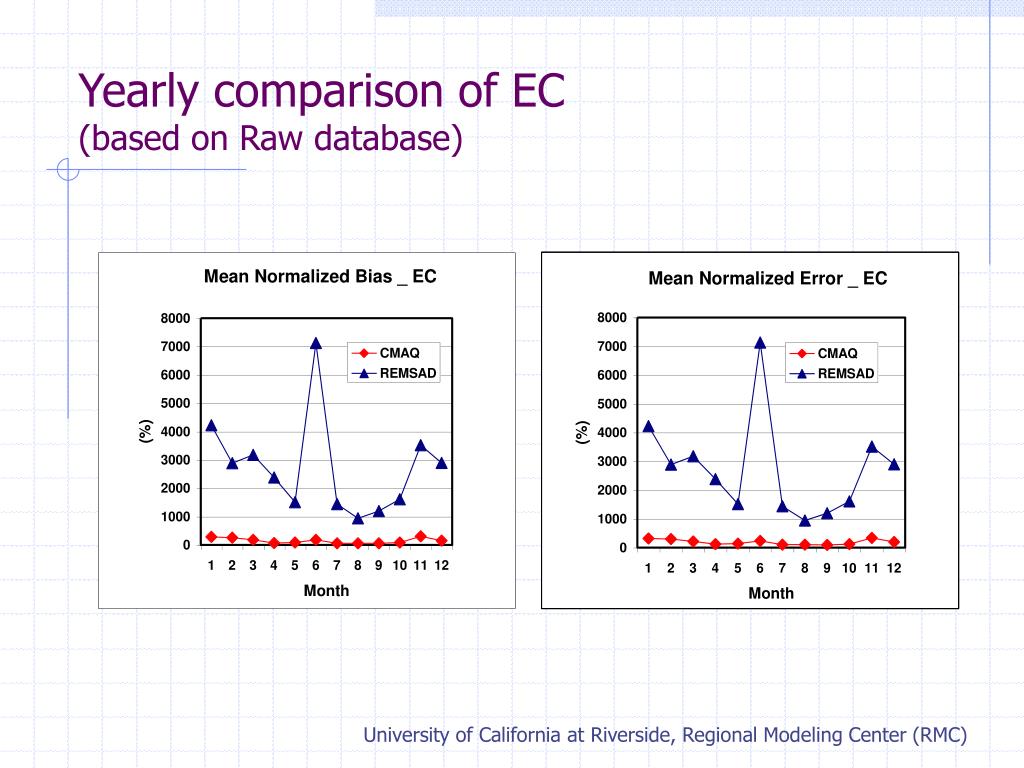 Yearly comparison of EC
(based on Raw database)

Mean Normalized Bias _ EC

8000
7000
6000
5000
4000
3000
2000
1000
0

(%)

CMAQ
REMSAD

1 2 3 4 5 6 7 8 9 10 11 12
Month

Mean Normalized Error _ EC

8000
7000
6000
5000
4000
3000
2000
1000
0

(%)

CMAQ
REMSAD

1 2 3 4 5 6 7 8 9 10 11 12
Month

University of California at Riverside, Regional Modeling Center (RMC)